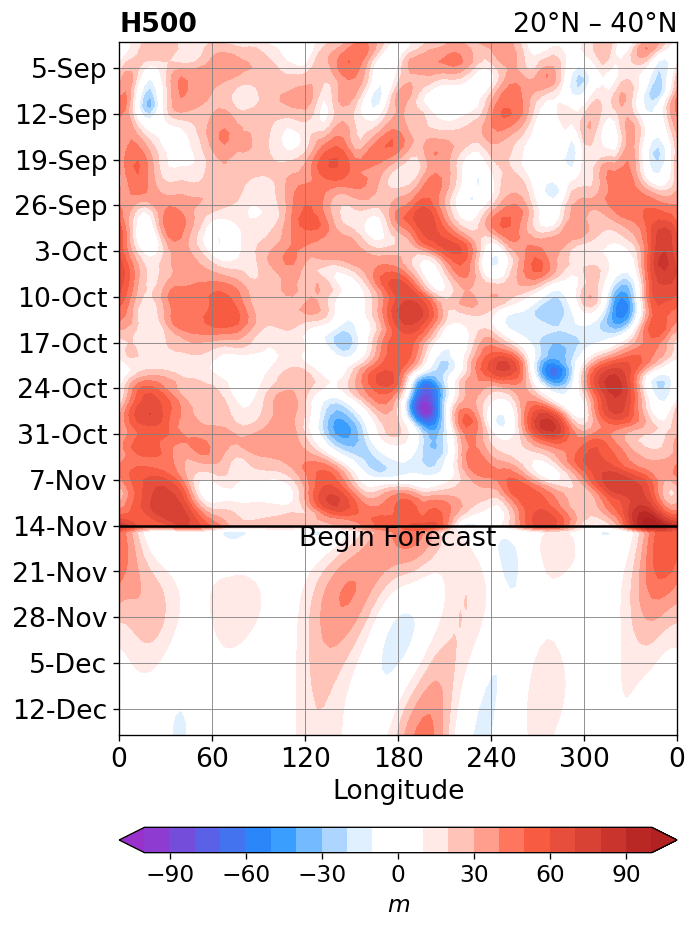 H500

20°N – 40°N

5-Sep
12-Sep
19-Sep
26-Sep
3-Oct
10-Oct
17-Oct
24-Oct
31-Oct
7-Nov
14-Nov
21-Nov
28-Nov
5-Dec
12-Dec

Begin Forecast

0 60 120 180 240 300 0

Longitude

−90 −60 −30 0 30 60 90

$m$